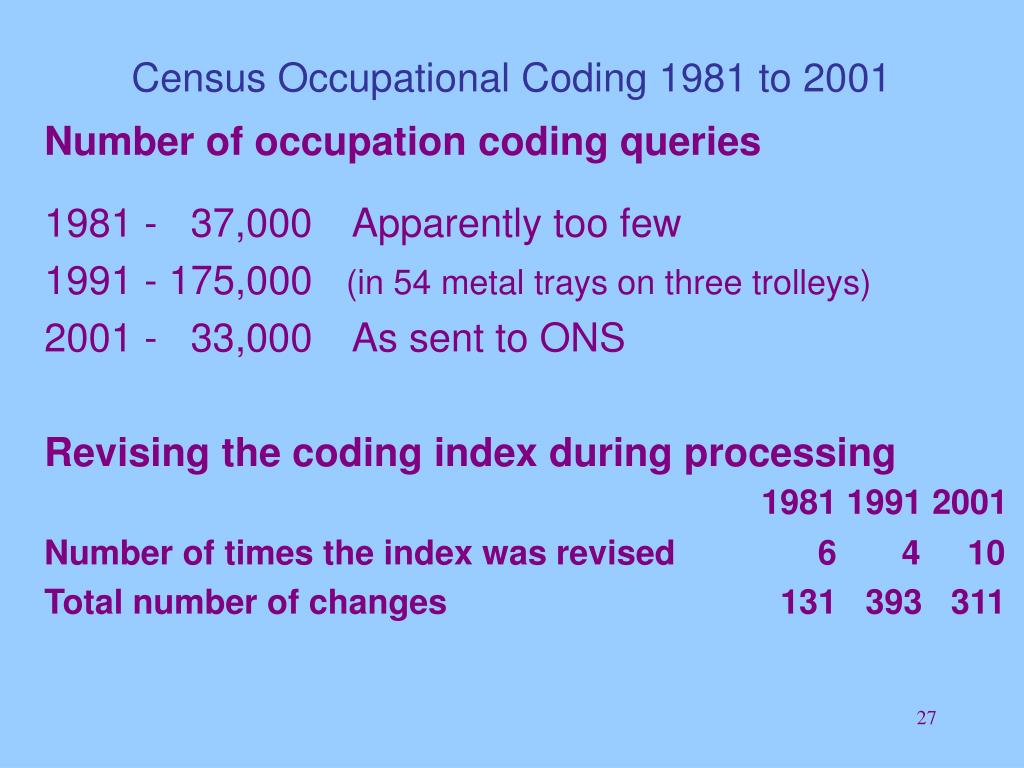 Census Occupational Coding 1981 to 2001

Number of occupation coding queries

1981 - 37,000 Apparently too few

1991 - 175,000 (in 54 metal trays on three trolleys)

2001 - 33,000 As sent to ONS

Revising the coding index during processing

| | 1981 | 1991 | 2001 |
|---|---|---|---|
| Number of times the index was revised | 6 | 4 | 10 |
| Total number of changes | 131 | 393 | 311 |

27